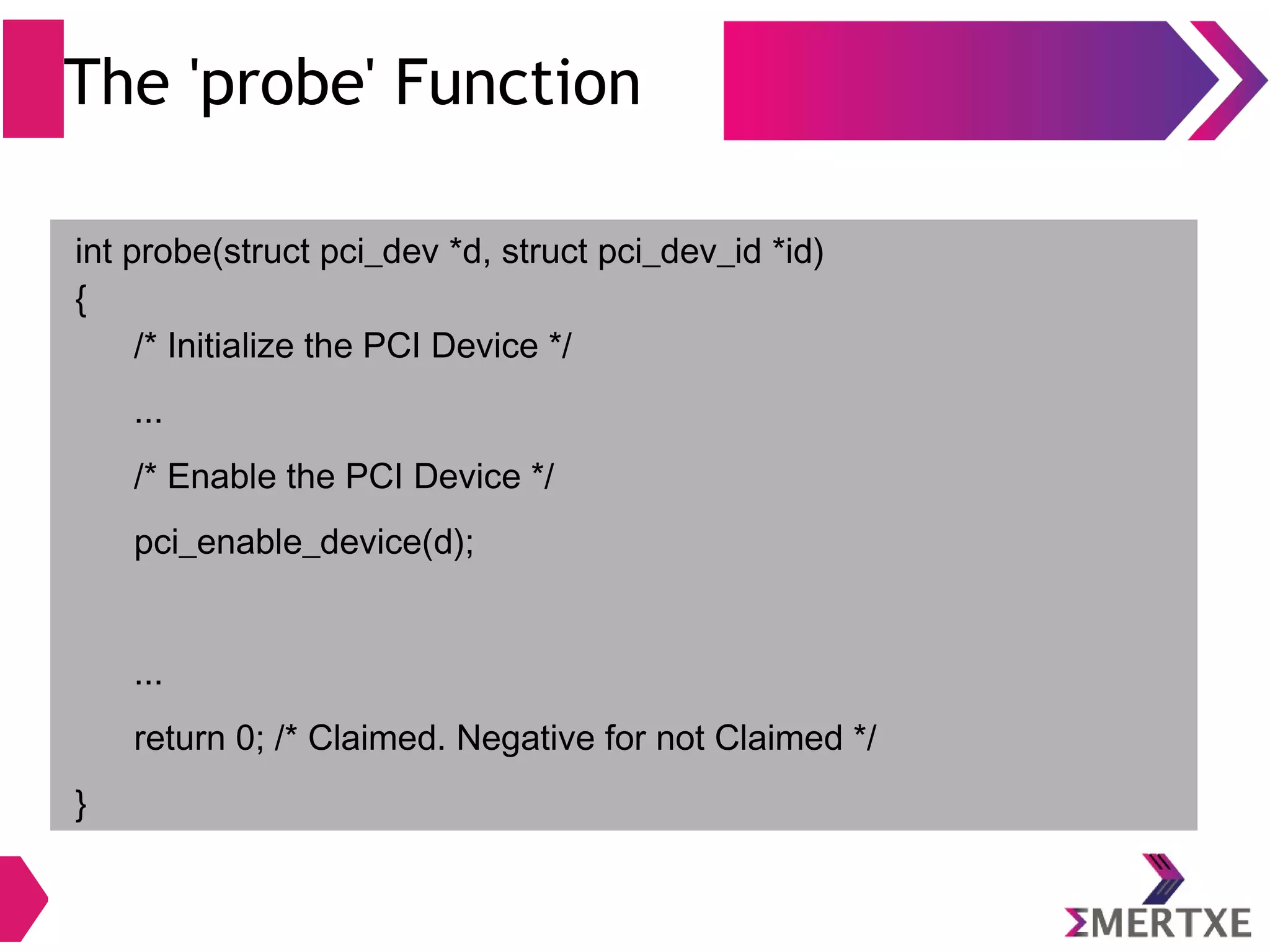 The 'probe' Function

int probe(struct pci_dev *d, struct pci_dev_id *id)
{
/* Initialize the PCI Device */
...
/* Enable the PCI Device */
pci_enable_device(d);

...
return 0; /* Claimed. Negative for not Claimed */
}

ΣMERTXE